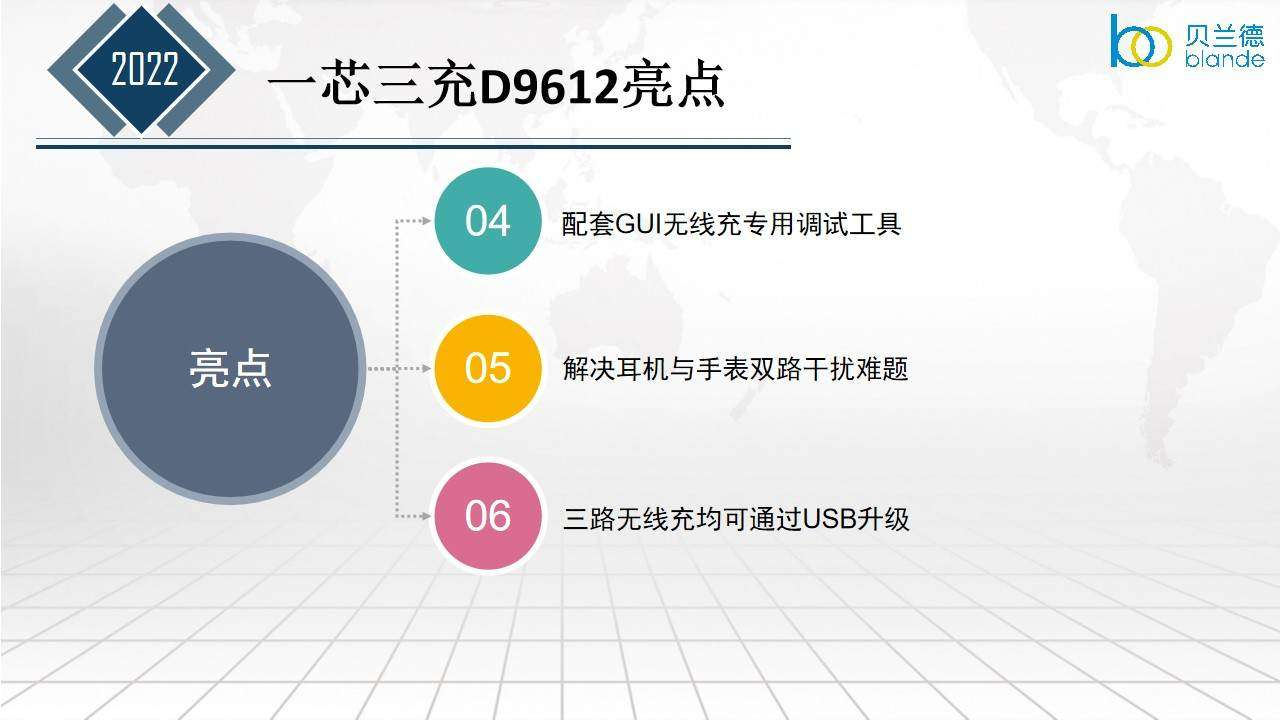 2022

一芯三充D9612亮点

贝兰德
blande

亮点

04
配套GUI无线充专用调试工具

05
解决耳机与手表双路干扰难题

06
三路无线充均可通过USB升级